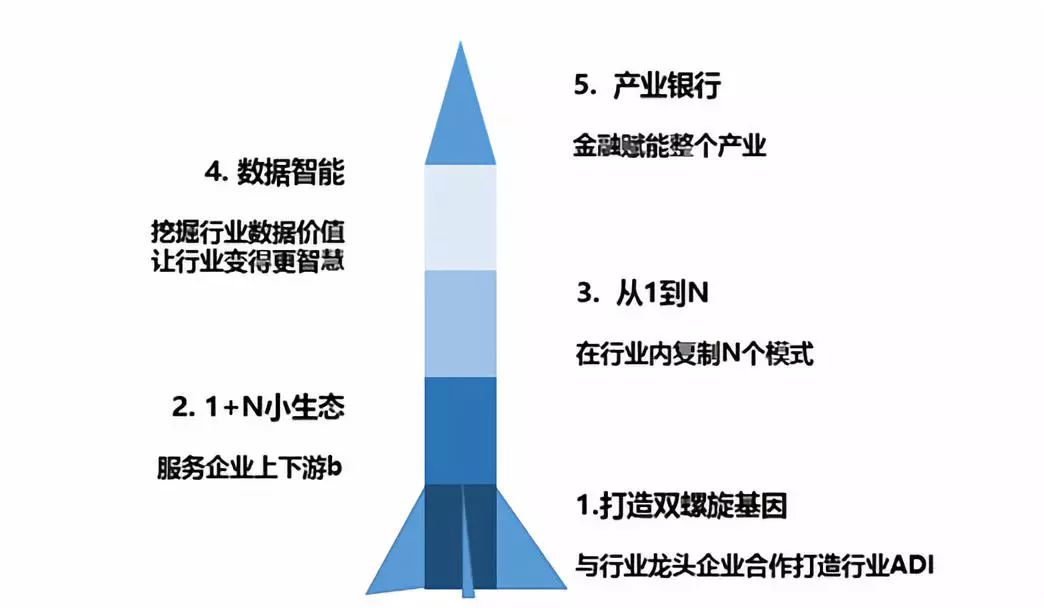 5. 产业银行

金融赋能整个产业

4. 数据智能

挖掘行业数据价值
让行业变得更智慧

3. 从1到N

在行业内复制N个模式

2. 1+N小生态

服务企业上下游b

1.打造双螺旋基因

与行业龙头企业合作打造行业ADI